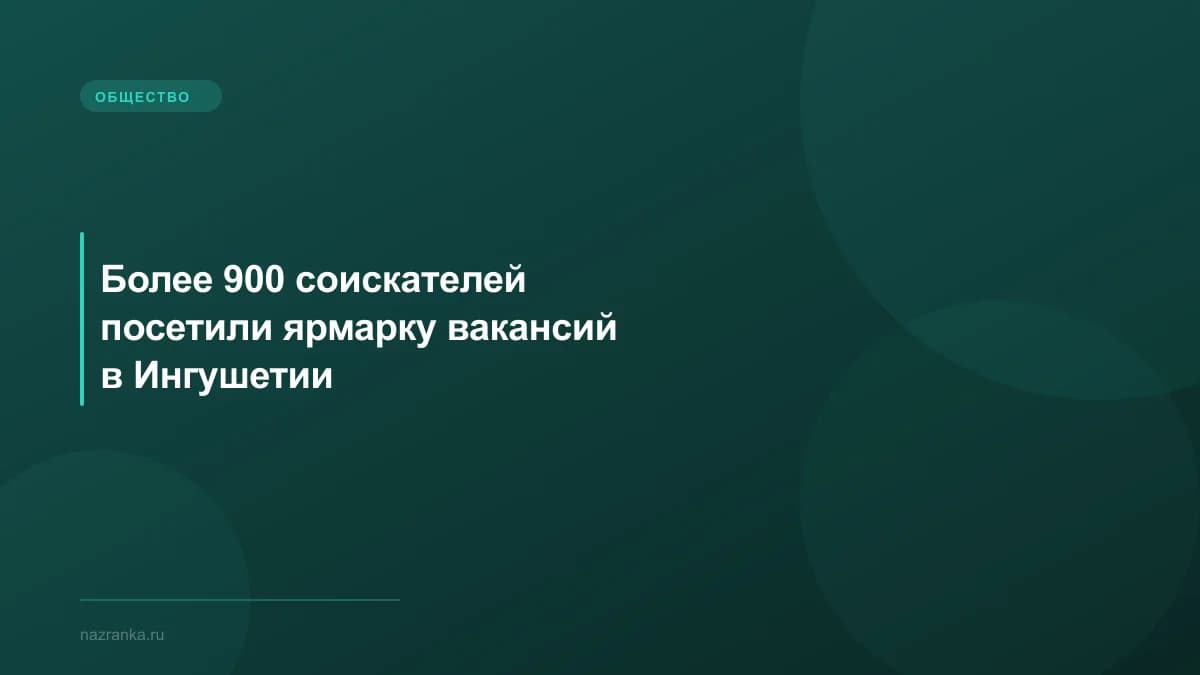 ОБЩЕСТВО

Более 900 соискателей посетили ярмарку вакансий в Ингушетии

nazranka.ru